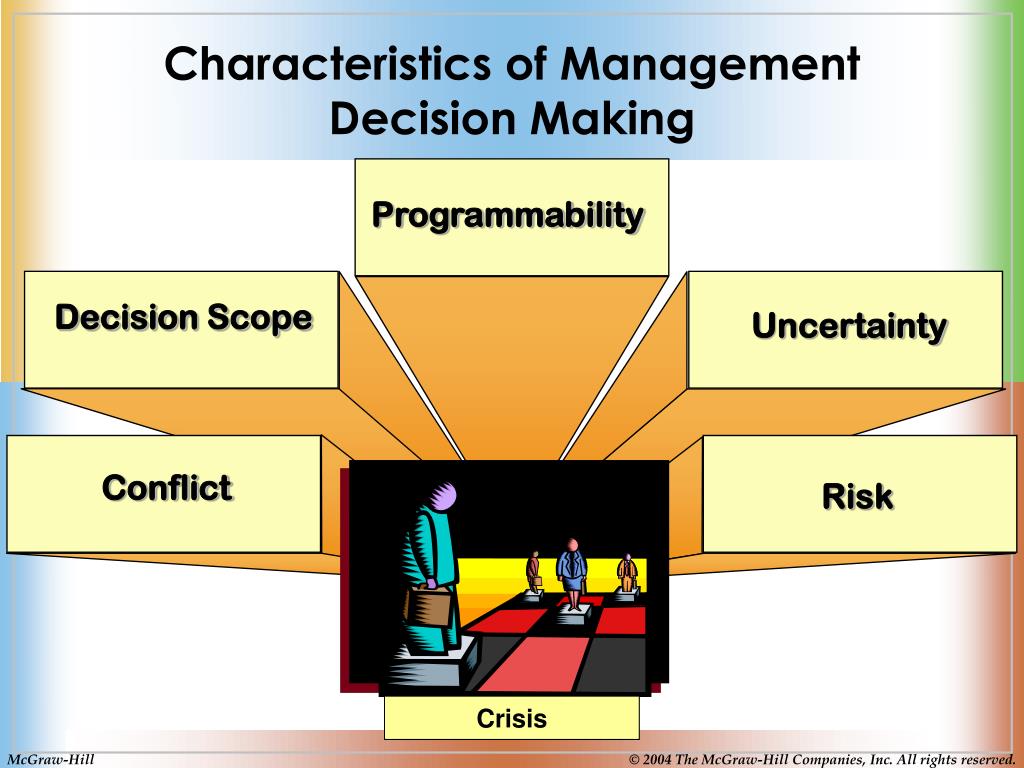 Characteristics of Management Decision Making

Programmability

Decision Scope

Uncertainty

Conflict

Risk

Crisis

McGraw-Hill

© 2004 The McGraw-Hill Companies, Inc. All rights reserved.